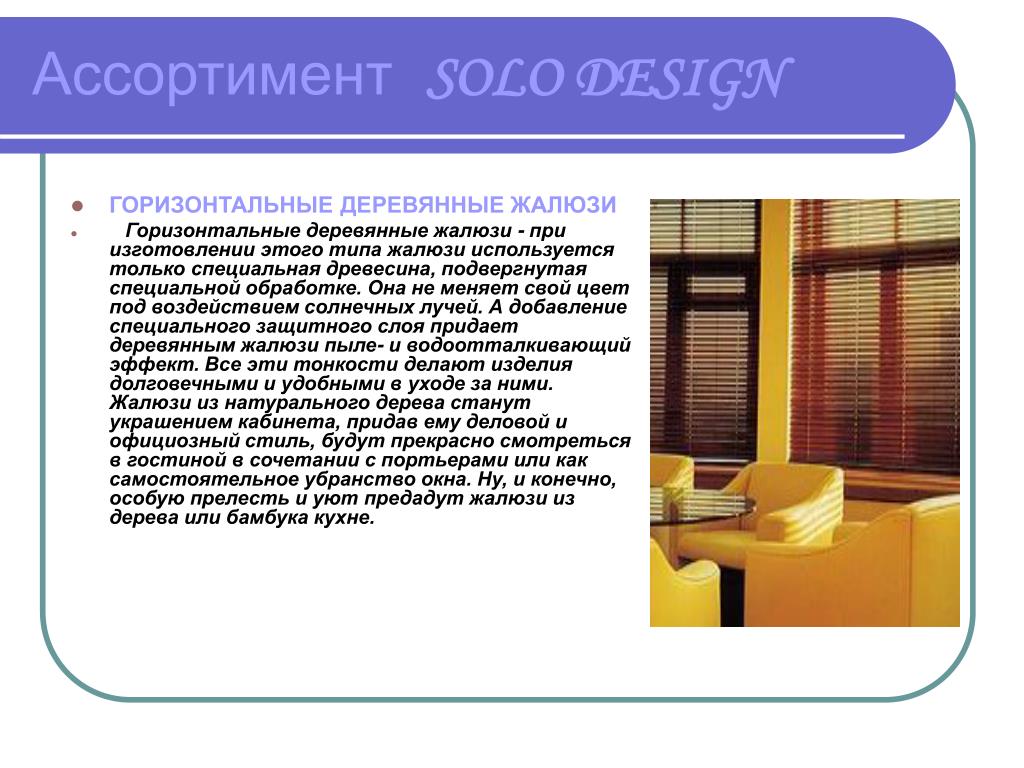 Ассортимент SOLO DESIGN

ГОРИЗОНТАЛЬНЫЕ ДЕРЕВЯННЫЕ ЖАЛЮЗИ

Горизонтальные деревянные жалюзи - при изготовлении этого типа жалюзи используется только специальная древесина, подвергнутая специальной обработке. Она не меняет свой цвет под воздействием солнечных лучей. А добавление специального защитного слоя придает деревянным жалюзи пыле- и водоотталкивающий эффект. Все эти тонкости делают изделия долговечными и удобными в уходе за ними. Жалюзи из натурального дерева станут украшением кабинета, придав ему деловой и официозный стиль, будут прекрасно смотреться в гостиной в сочетании с портьерами или как самостоятельное убранство окна. Ну, и конечно, особую прелесть и уют предадут жалюзи из дерева или бамбука кухне.